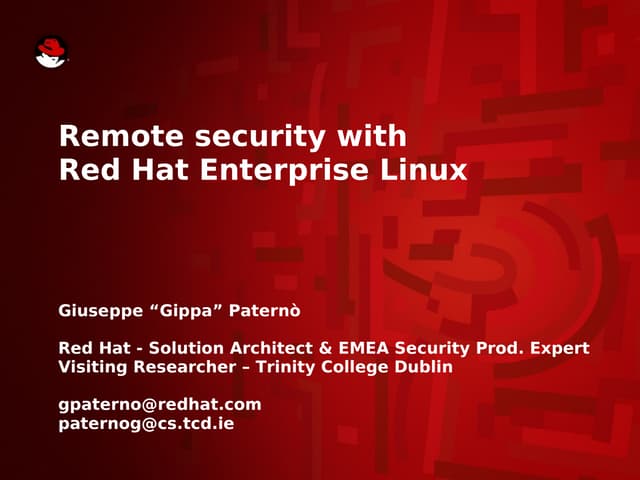 Remote security with
Red Hat Enterprise Linux

Giuseppe “Gippa” Paternò

Red Hat - Solution Architect & EMEA Security Prod. Expert
Visiting Researcher – Trinity College Dublin

gpaterno@redhat.com
paternog@cs.tcd.ie